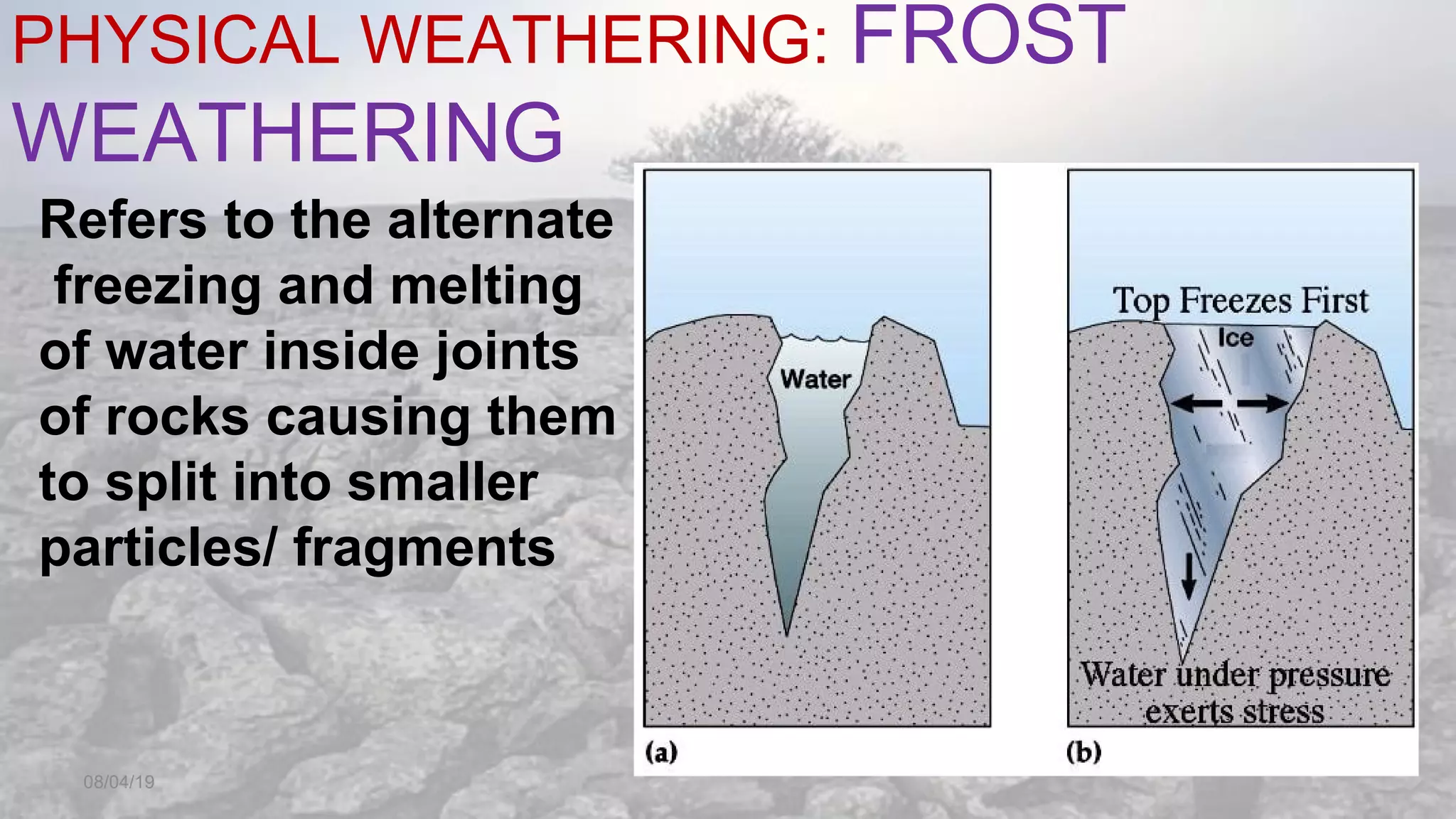 PHYSICAL WEATHERING: FROST WEATHERING

Refers to the alternate freezing and melting of water inside joints of rocks causing them to split into smaller particles/ fragments

Water

(a)

Top Freezes First

Ice

Water under pressure exerts stress

(b)

08/04/19